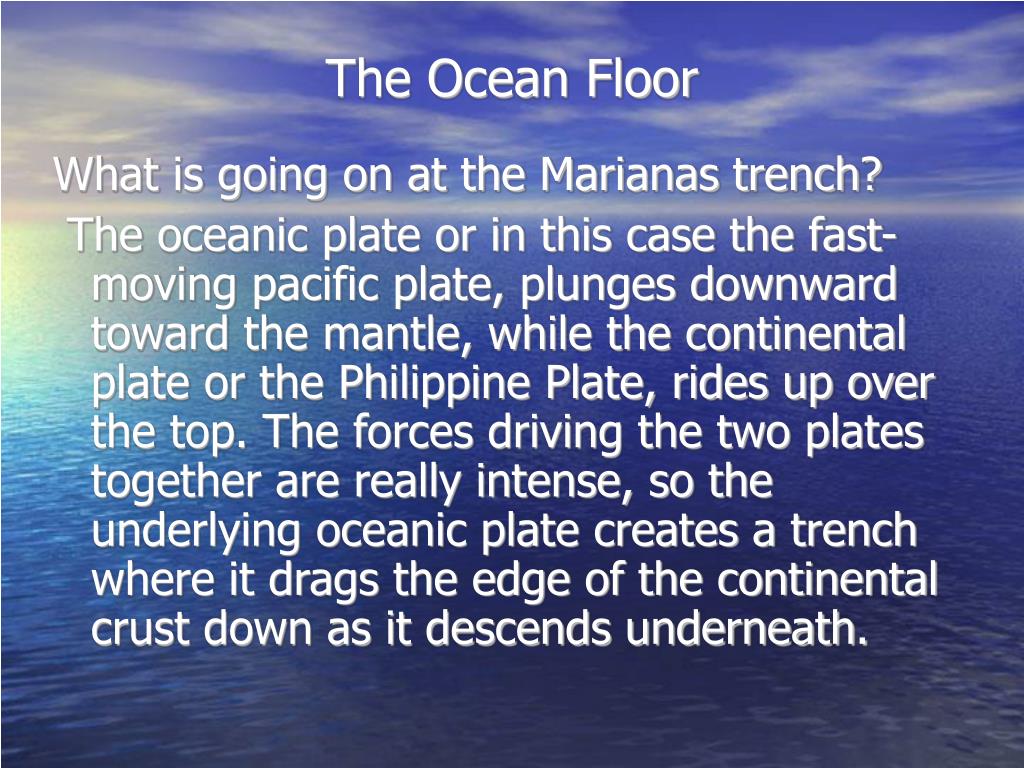 The Ocean Floor

What is going on at the Marianas trench?

The oceanic plate or in this case the fast-moving pacific plate, plunges downward toward the mantle, while the continental plate or the Philippine Plate, rides up over the top. The forces driving the two plates together are really intense, so the underlying oceanic plate creates a trench where it drags the edge of the continental crust down as it descends underneath.